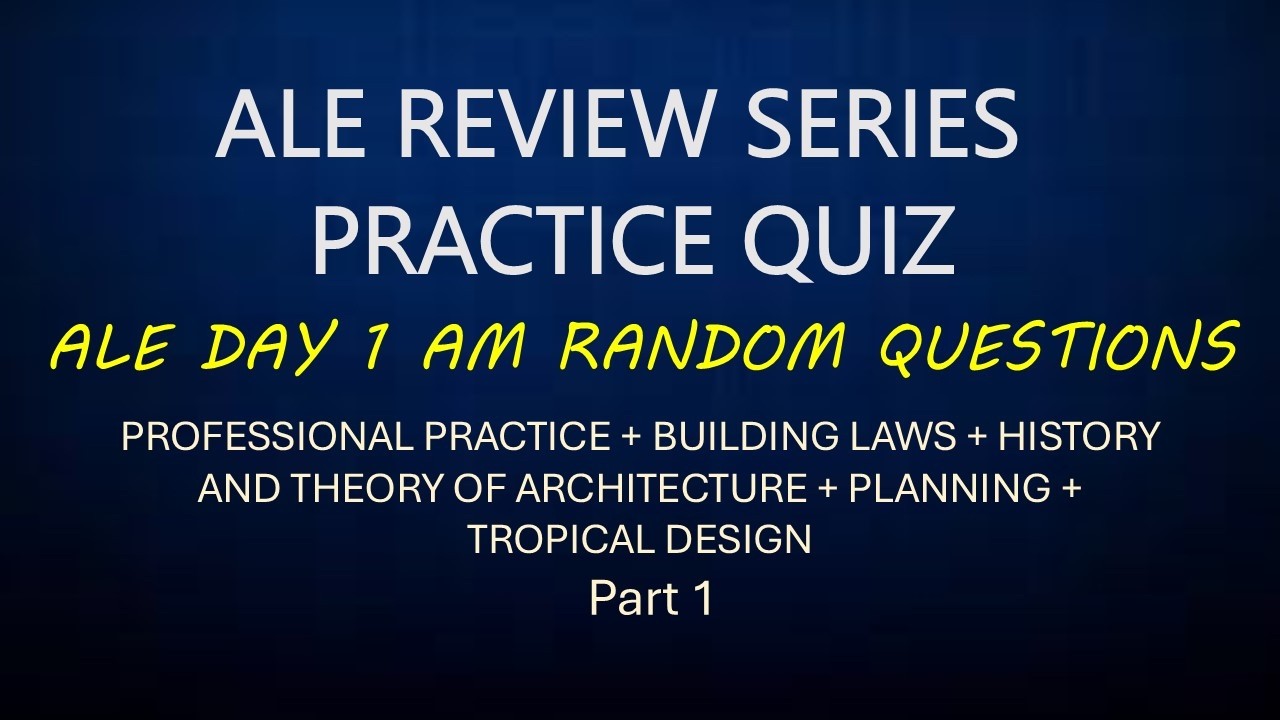 ALE REVIEW SERIES
PRACTICE QUIZ

ALE DAY 1 AM RANDOM QUESTIONS

PROFESSIONAL PRACTICE + BUILDING LAWS + HISTORY AND THEORY OF ARCHITECTURE + PLANNING + TROPICAL DESIGN

Part 1